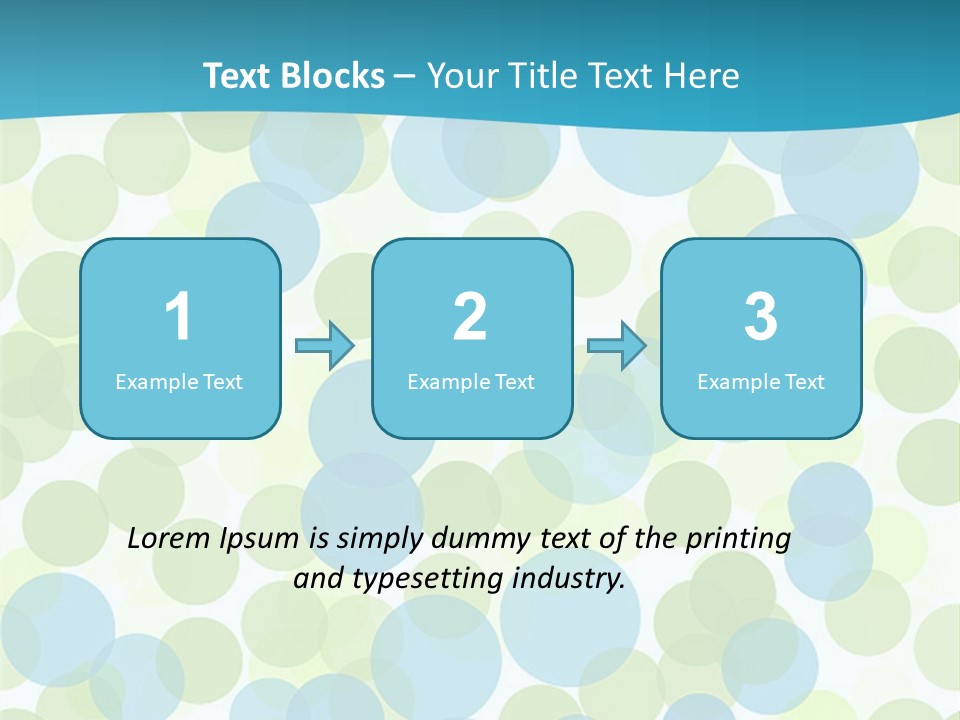 Text Blocks – Your Title Text Here

1
Example Text

2
Example Text

3
Example Text

Lorem Ipsum is simply dummy text of the printing and typesetting industry.